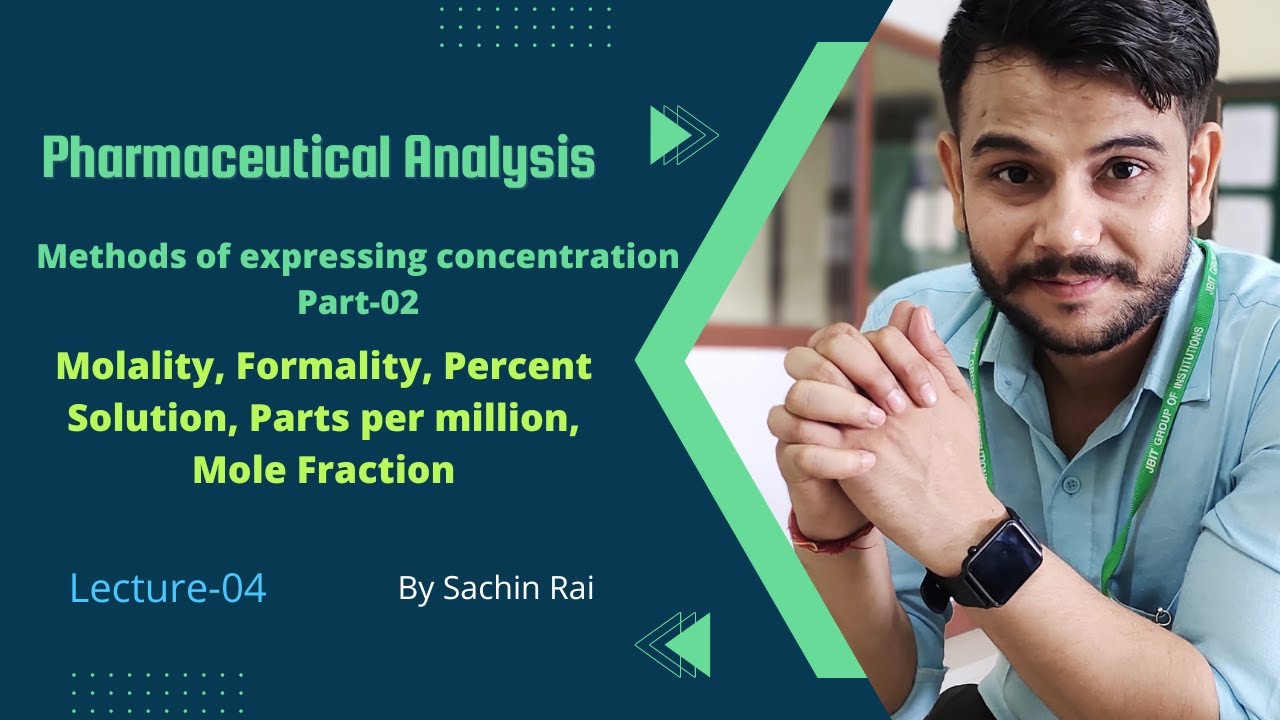 Pharmaceutical Analysis

Methods of expressing concentration
Part-02

Molality, Formality, Percent Solution, Parts per million, Mole Fraction

Lecture-04

By Sachin Rai

JBIT GROUP OF INSTITUTIONS